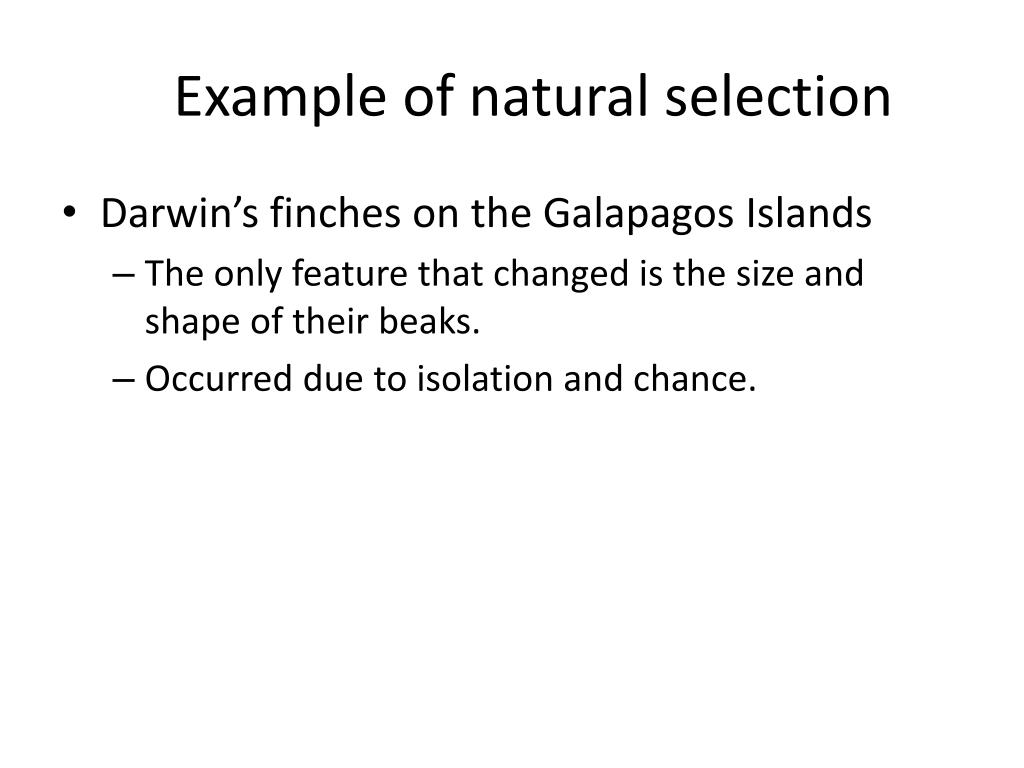 Example of natural selection

• Darwin’s finches on the Galapagos Islands
– The only feature that changed is the size and shape of their beaks.
– Occurred due to isolation and chance.